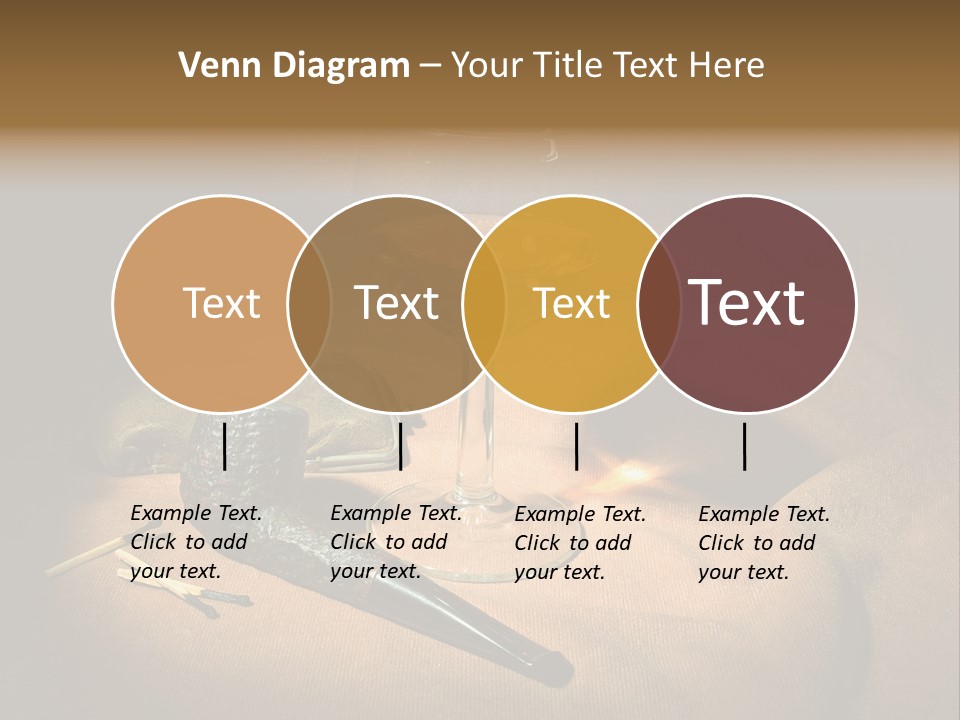 Venn Diagram – Your Title Text Here

Text

Text

Text

Text

Example Text. Click to add your text.

Example Text. Click to add your text.

Example Text. Click to add your text.

Example Text. Click to add your text.